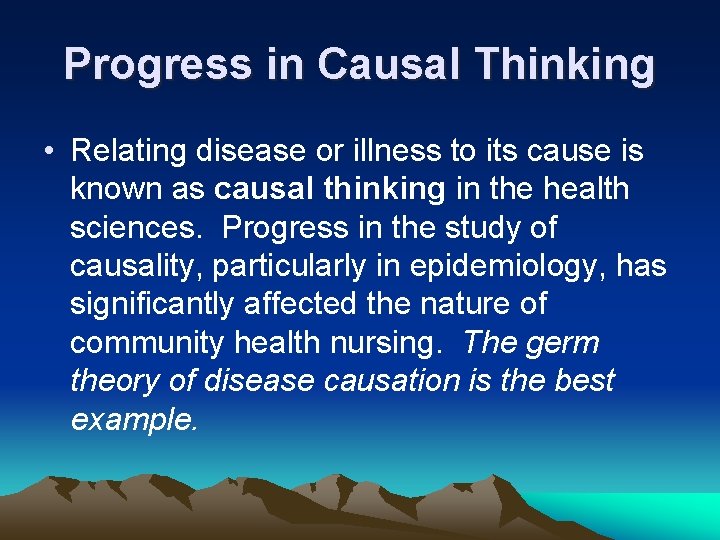 Progress in Causal Thinking

• Relating disease or illness to its cause is known as causal thinking in the health sciences. Progress in the study of causality, particularly in epidemiology, has significantly affected the nature of community health nursing. The germ theory of disease causation is the best example.